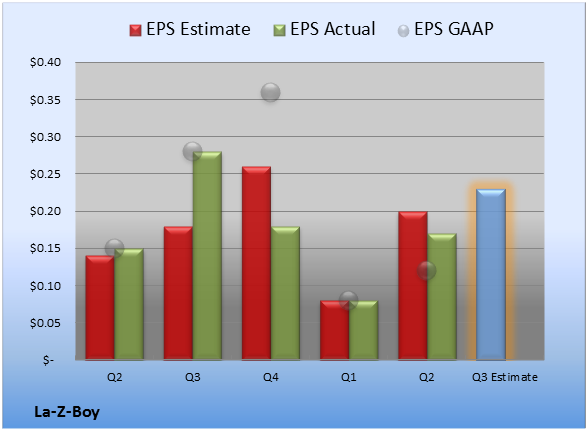 EPS Estimate   EPS Actual   EPS GAAP

$0.40
$0.35
$0.30
$0.25
$0.20
$0.15
$0.10
$0.05
$-

Q2   Q3   Q4   Q1   Q2   Q3 Estimate

La-Z-Boy